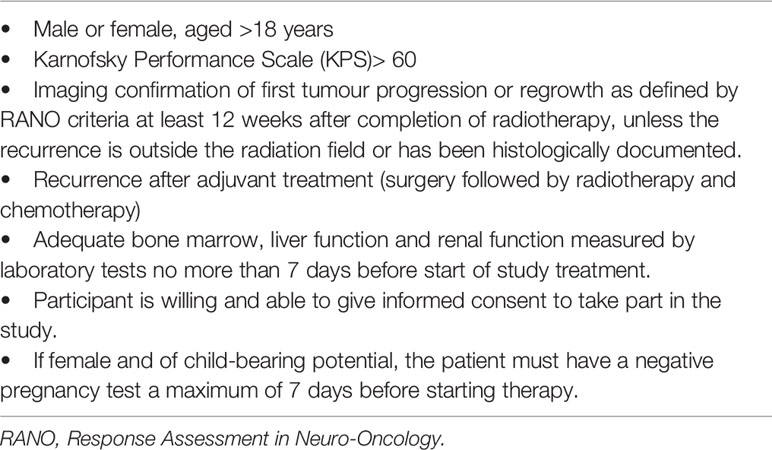 • Male or female, aged >18 years
• Karnofsky Performance Scale (KPS)> 60
• Imaging confirmation of first tumour progression or regrowth as defined by RANO criteria at least 12 weeks after completion of radiotherapy, unless the recurrence is outside the radiation field or has been histologically documented.
• Recurrence after adjuvant treatment (surgery followed by radiotherapy and chemotherapy)
• Adequate bone marrow, liver function and renal function measured by laboratory tests no more than 7 days before start of study treatment.
• Participant is willing and able to give informed consent to take part in the study.
• If female and of child-bearing potential, the patient must have a negative pregnancy test a maximum of 7 days before starting therapy.

RANO, Response Assessment in Neuro-Oncology.